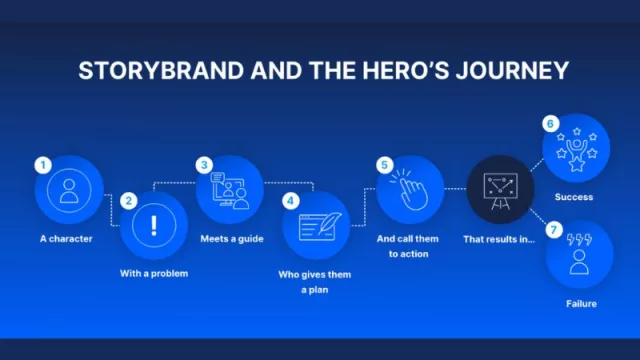 STORYBRAND AND THE HERO'S JOURNEY

1
A character

2
With a problem

3
Meets a guide

4
Who gives them a plan

5
And call them to action

That results in...

6
Success

7
Failure